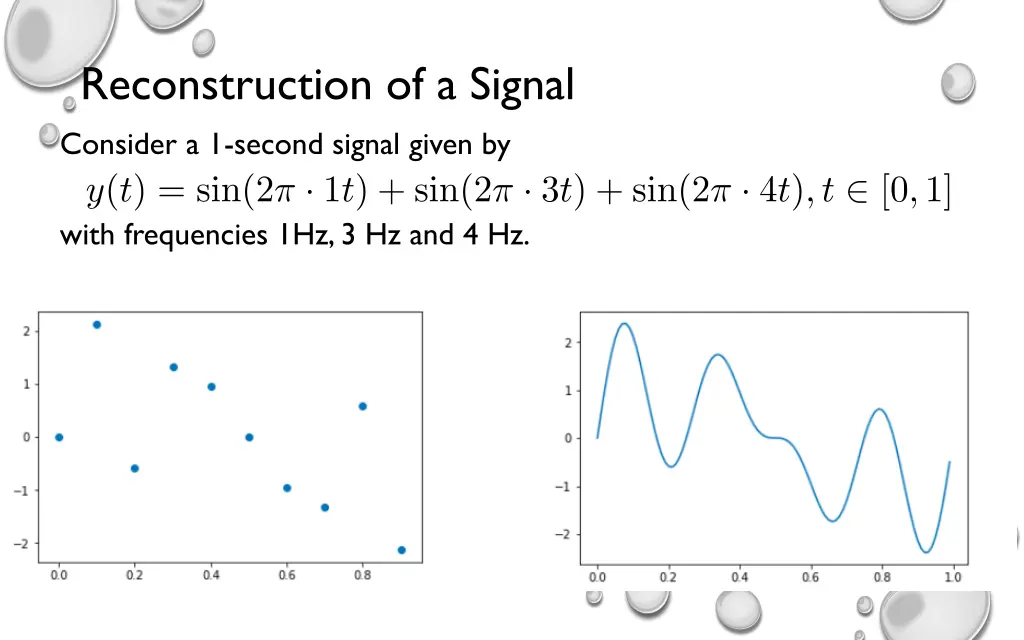 Reconstruction of a Signal

Consider a 1-second signal given by

$y(t) = \sin(2\pi \cdot 1t) + \sin(2\pi \cdot 3t) + \sin(2\pi \cdot 4t), t \in [0, 1]$

with frequencies 1Hz, 3 Hz and 4 Hz.

2
1
0
−1
−2
0.0 0.2 0.4 0.6 0.8

2
1
0
−1
−2
0.0 0.2 0.4 0.6 0.8 1.0